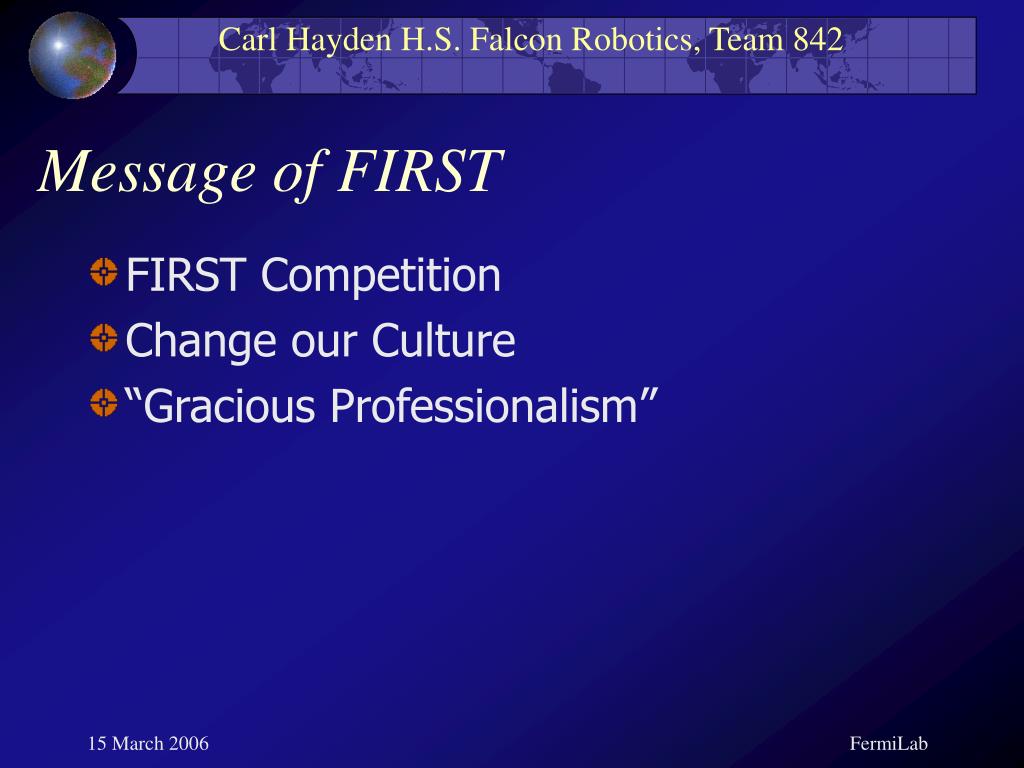 Carl Hayden H.S. Falcon Robotics, Team 842

Message of FIRST

FIRST Competition
Change our Culture
“Gracious Professionalism”

15 March 2006

FermiLab